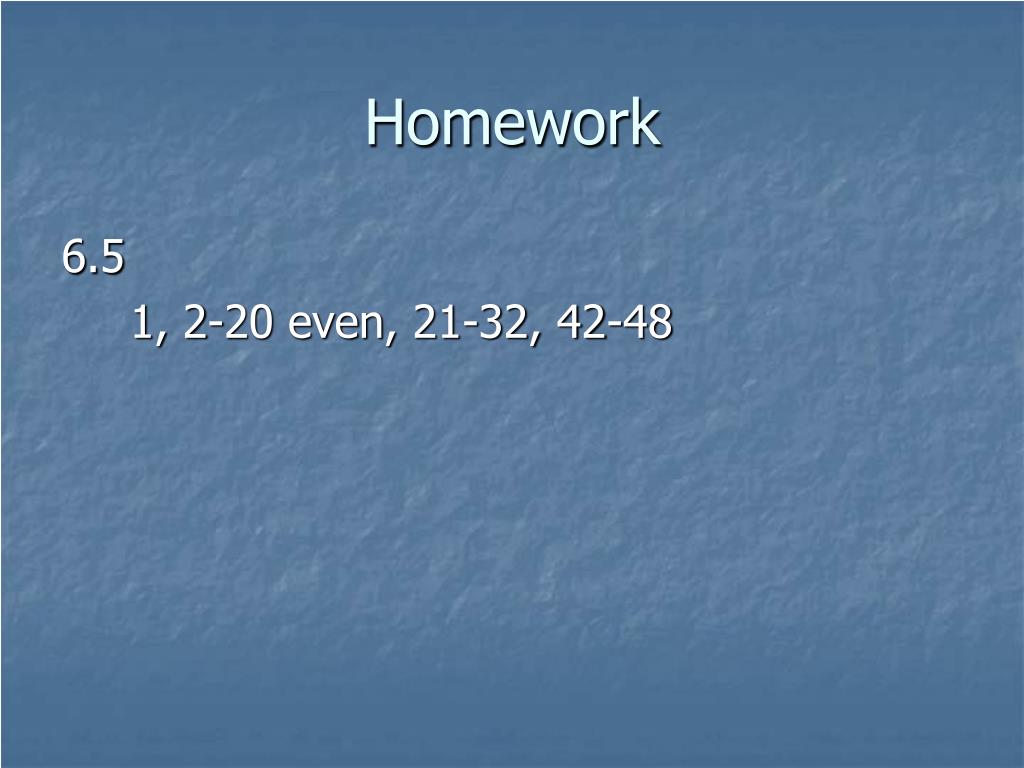 Homework

6.5

1, 2-20 even, 21-32, 42-48